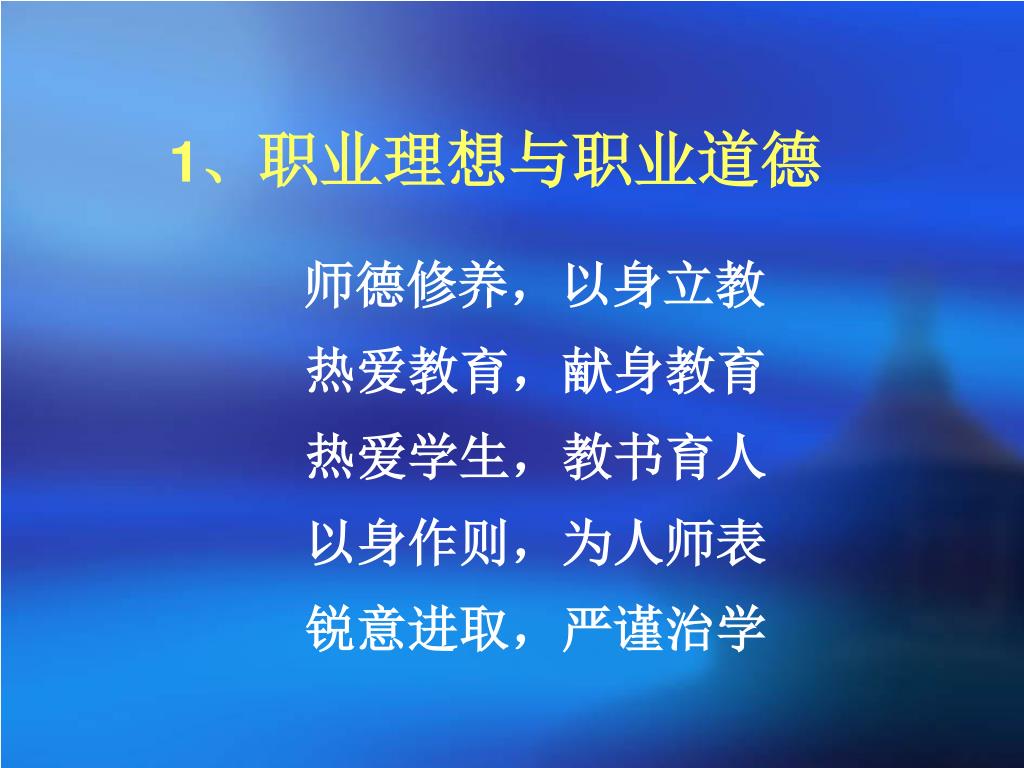 1、职业理想与职业道德

师德修养，以身立教

热爱教育，献身教育

热爱学生，教书育人

以身作则，为人师表

锐意进取，严谨治学